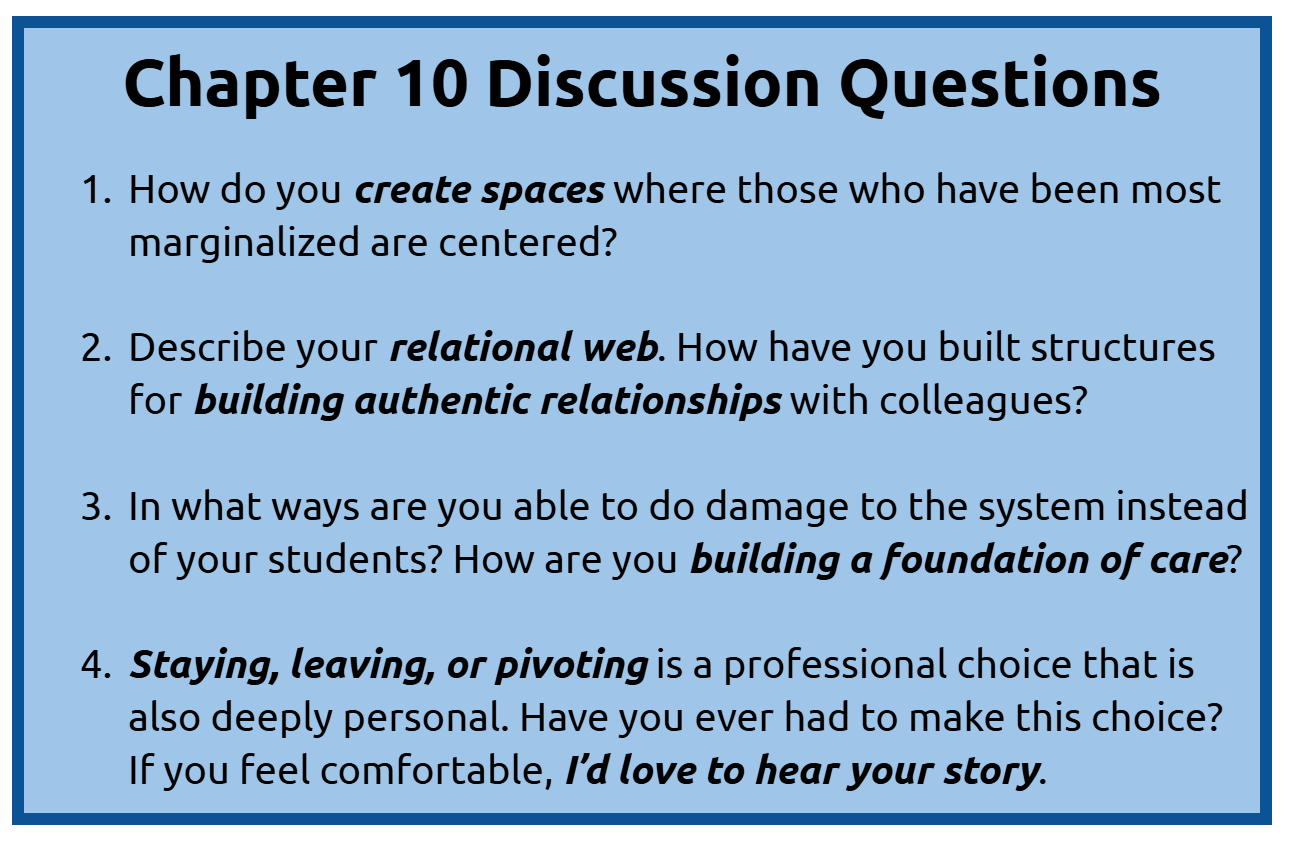 Chapter 10 Discussion Questions

1. How do you create spaces where those who have been most marginalized are centered?

2. Describe your relational web. How have you built structures for building authentic relationships with colleagues?

3. In what ways are you able to do damage to the system instead of your students? How are you building a foundation of care?

4. Staying, leaving, or pivoting is a professional choice that is also deeply personal. Have you ever had to make this choice? If you feel comfortable, I'd love to hear your story.